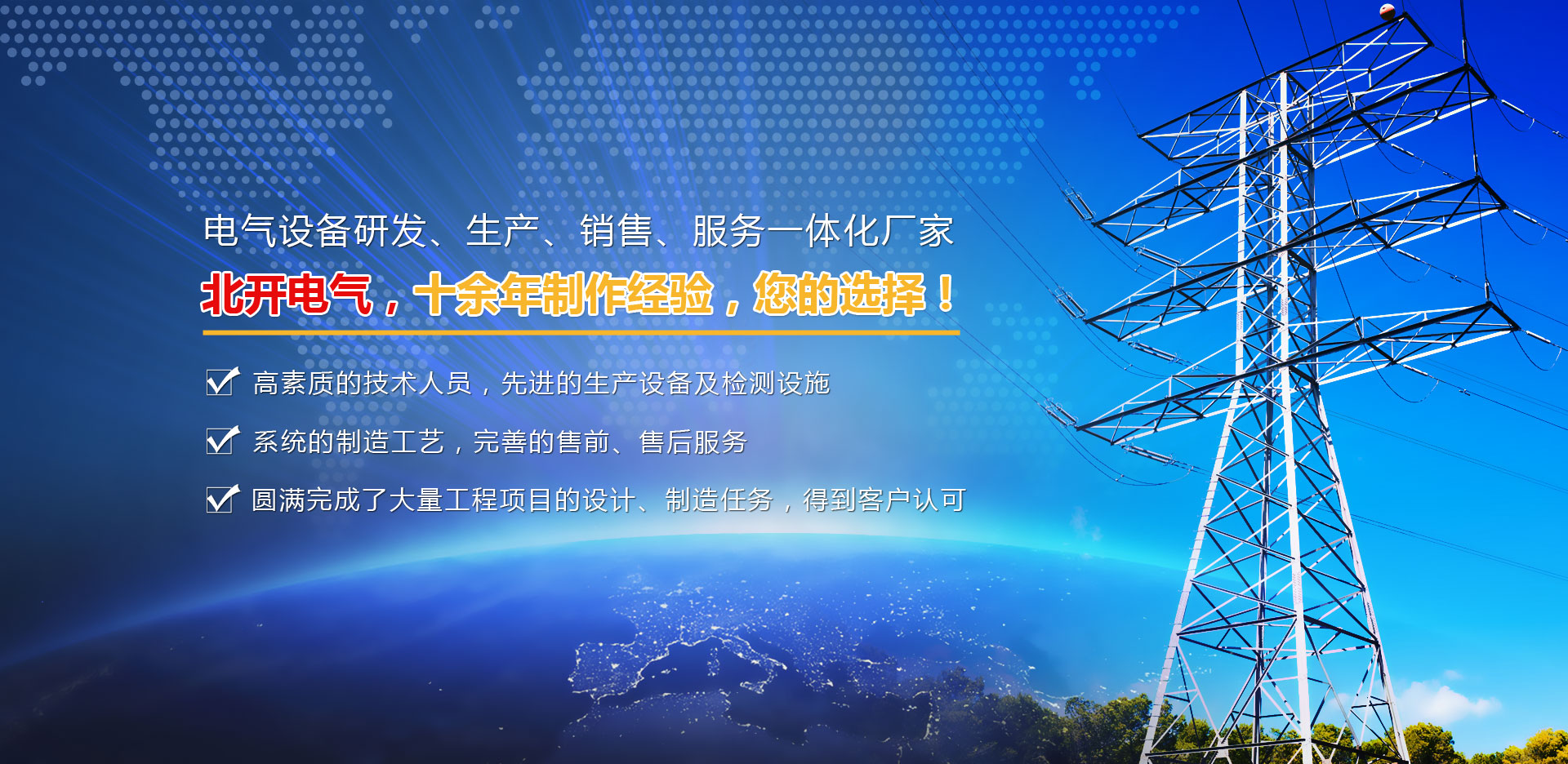 电气设备研发、生产、销售、服务一体化厂家

北开电气，十余年制作经验，您的选择！

高素质的技术人员，先进的生产设备及检测设施

系统的制造工艺，完善的售前、售后服务

圆满完成了大量工程项目的设计、制造任务，得到客户认可